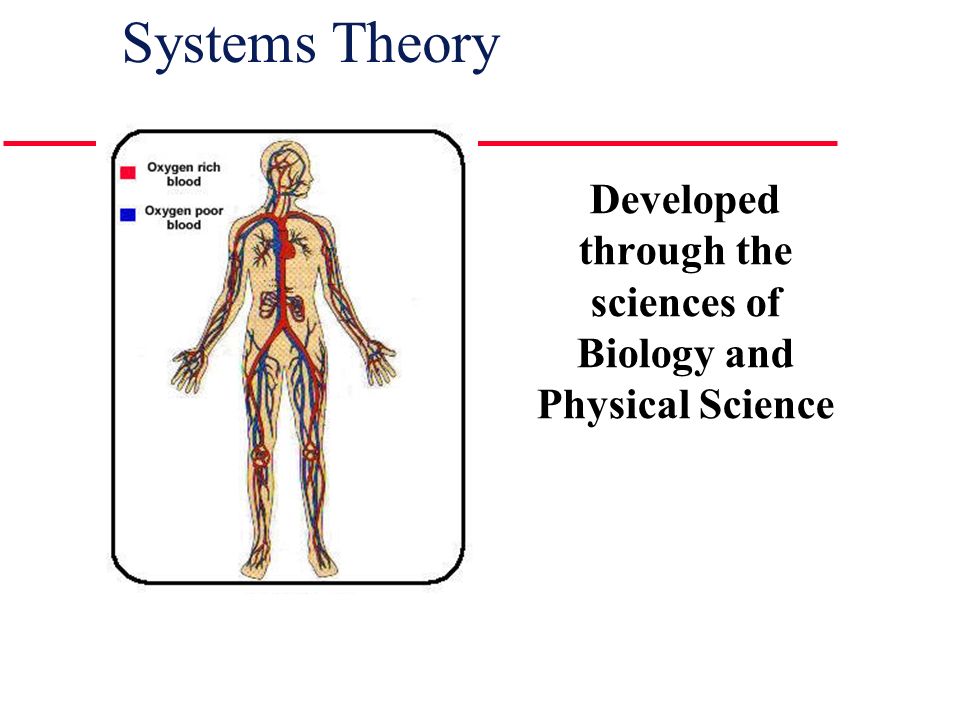 Systems Theory

Oxygen rich blood

Oxygen poor blood

Developed through the sciences of Biology and Physical Science